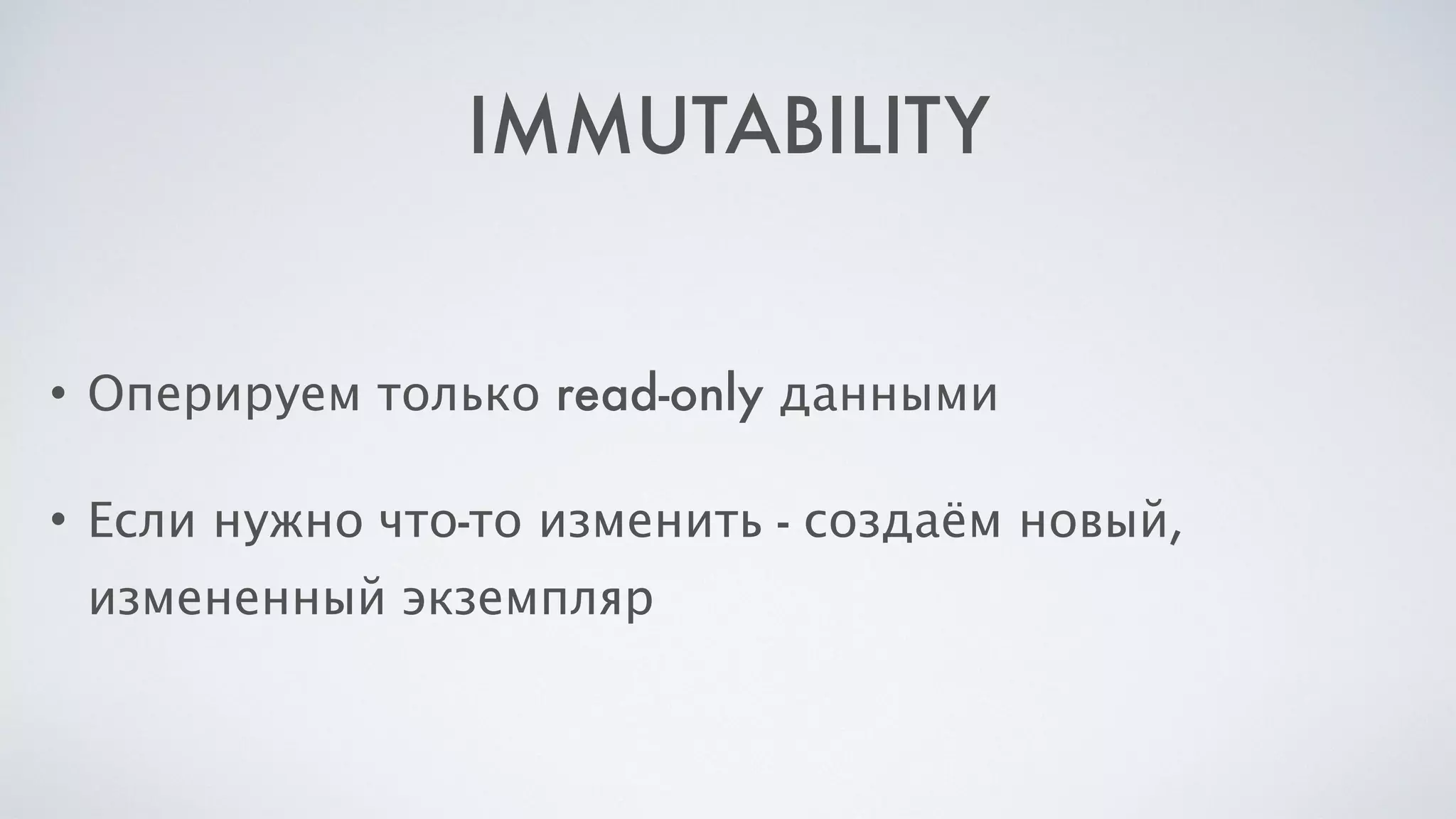 IMMUTABILITY

• Оперируем только read-only данными

• Если нужно что-то изменить - создаём новый, измененный экземпляр